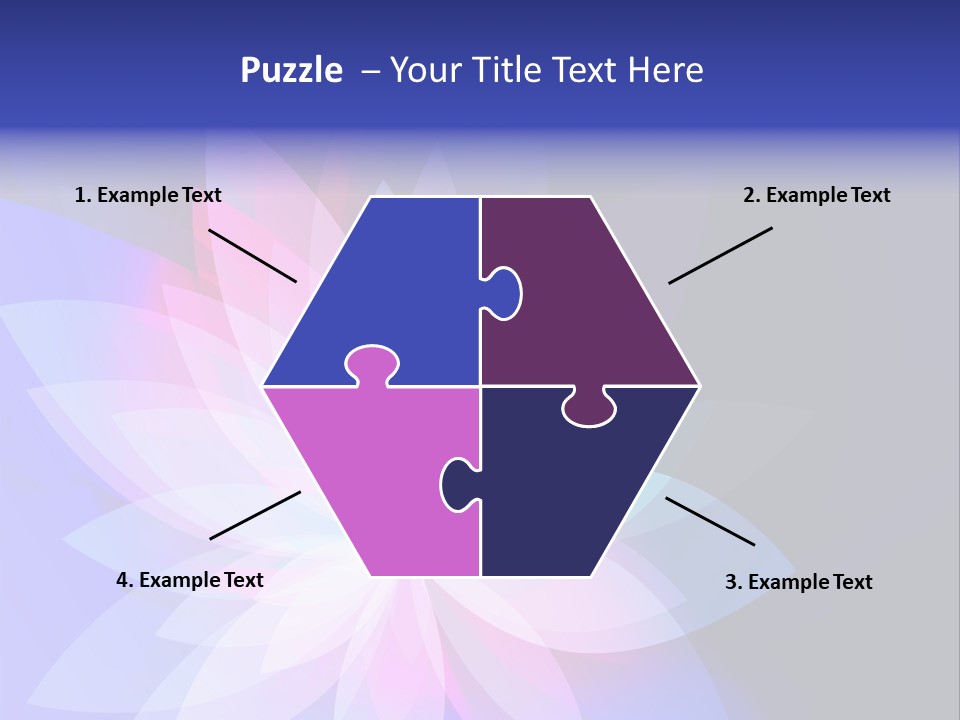 Puzzle – Your Title Text Here

1. Example Text

2. Example Text

4. Example Text

3. Example Text